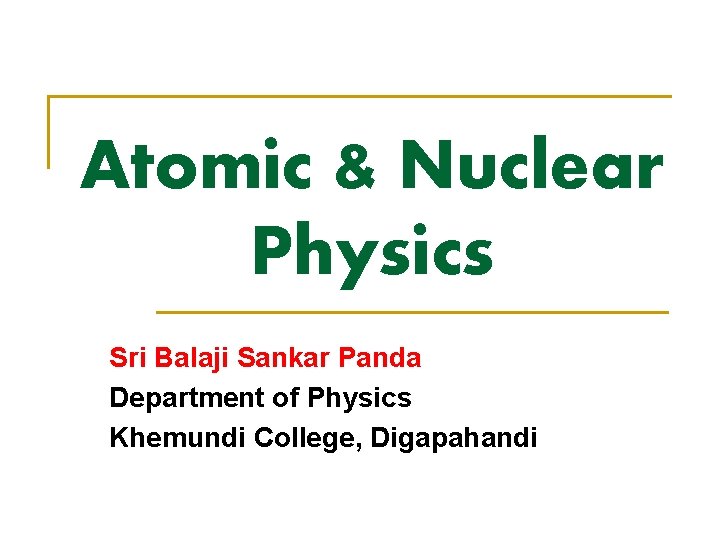 Atomic & Nuclear Physics

Sri Balaji Sankar Panda
Department of Physics
Khemundi College, Digapahandi